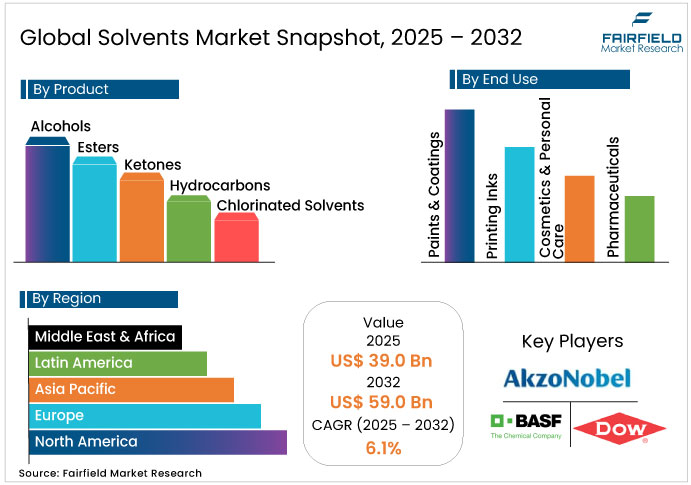 Global Solvents Market Snapshot, 2025 – 2032

FAIRFIELD
Market Research

By Product

Alcohols
Esters
Ketones
Hydrocarbons
Chlorinated Solvents

By End Use

Paints & Coatings
Printing Inks
Cosmetics & Personal Care
Pharmaceuticals

By Region

Middle East & Africa
Latin America
Asia Pacific
Europe
North America

Value
2025
US$ 39.0 Bn
2032
US$ 59.0 Bn
CAGR (2025 – 2032)
6.1%

Key Players

AkzoNobel
BASF
The Chemical Company
DOW

Source: Fairfield Market Research